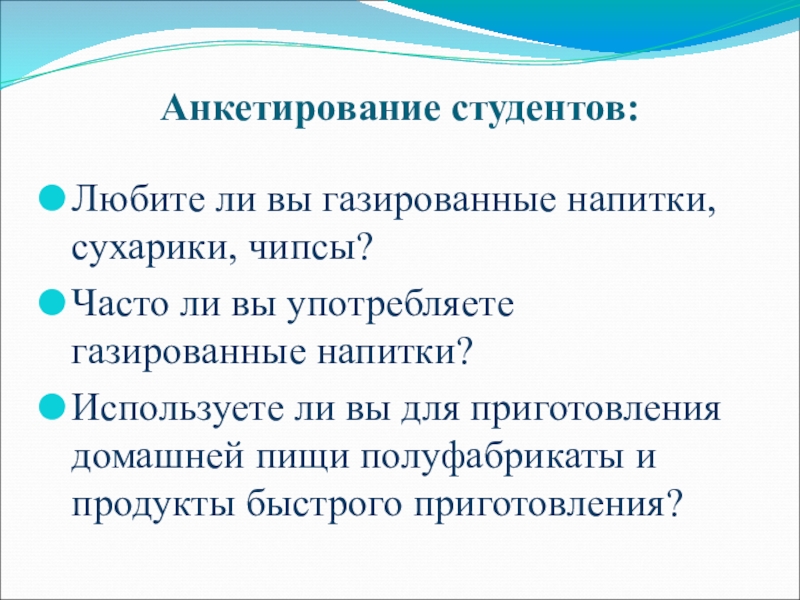 Анкетирование студентов:

Любите ли вы газированные напитки, сухарики, чипсы?

Часто ли вы употребляете газированные напитки?

Используете ли вы для приготовления домашней пищи полуфабрикаты и продукты быстрого приготовления?